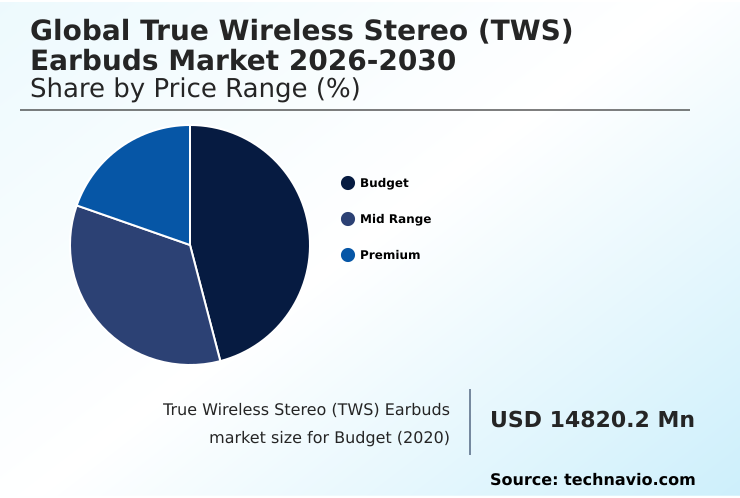 Global True Wireless Stereo (TWS) Earbuds Market 2026-2030
Share by Price Range (%)

Budget
Mid Range
Premium

True Wireless Stereo (TWS) Earbuds market size for Budget (2020)

USD 14820.2 Mn

Source: technavio.com